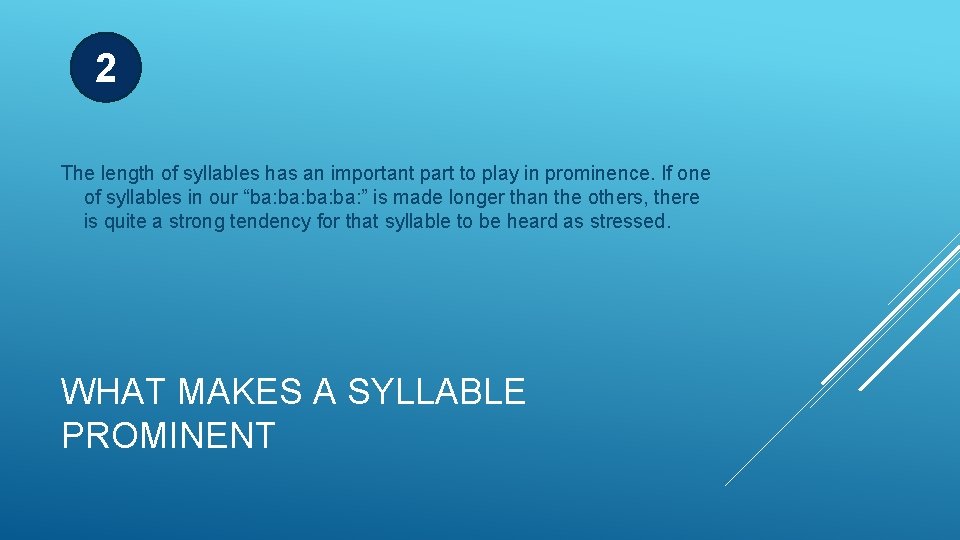 2

The length of syllables has an important part to play in prominence. If one of syllables in our “ba:ba:ba:ba:” is made longer than the others, there is quite a strong tendency for that syllable to be heard as stressed.

WHAT MAKES A SYLLABLE PROMINENT